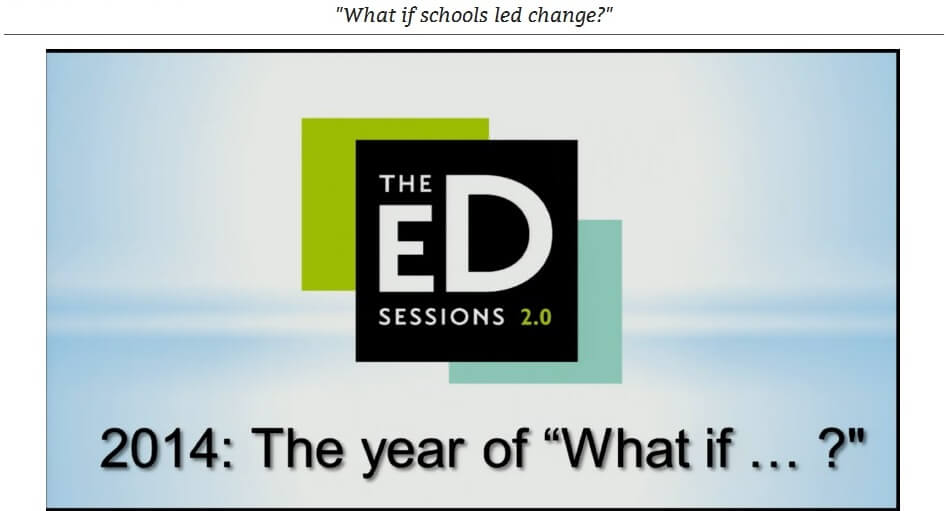 "What if schools led change?"

THE
ED
SESSIONS 2.0

2014: The year of “What if … ?"